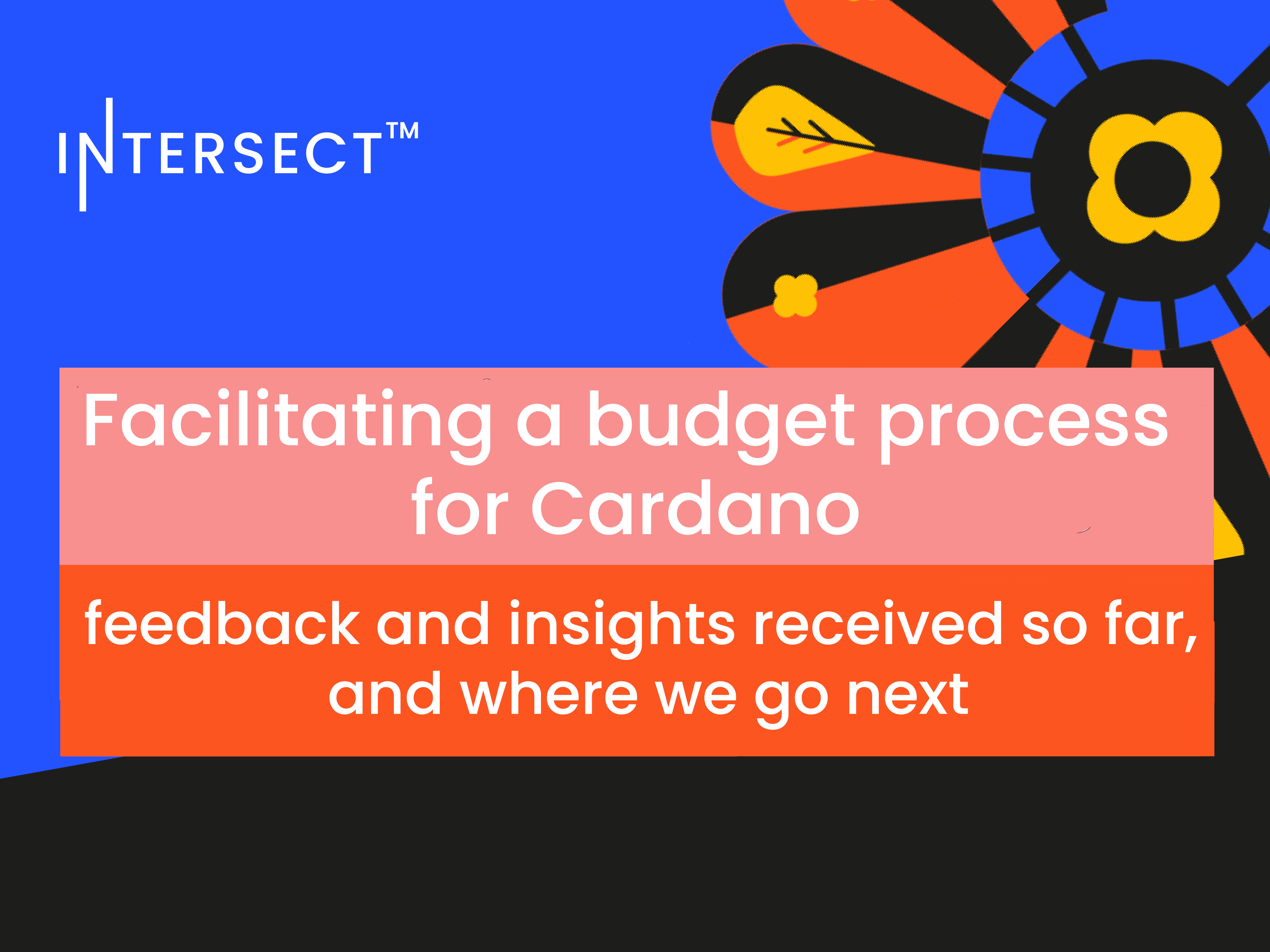 INTERSECT™

Facilitating a budget process for Cardano

feedback and insights received so far, and where we go next